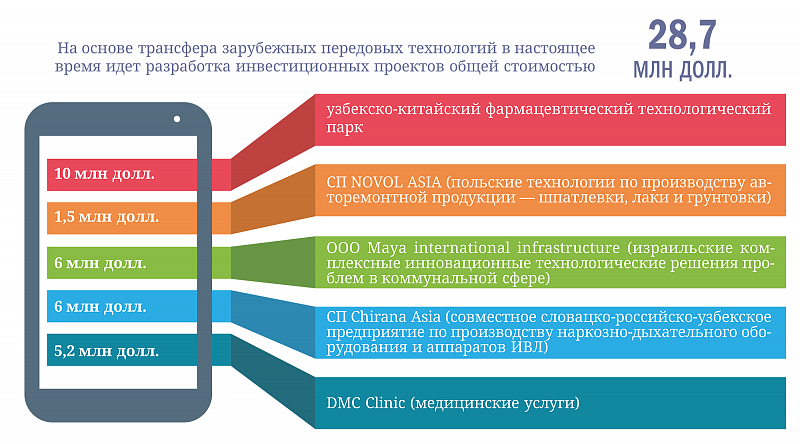 На основе трансфера зарубежных передовых технологий в настоящее время идет разработка инвестиционных проектов общей стоимостью

28,7 МЛН ДОЛЛ.

10 млн долл.

1,5 млн долл.

6 млн долл.

6 млн долл.

5,2 млн долл.

узбекско-китайский фармацевтический технологический парк

СП NOVOL ASIA (польские технологии по производству авторемонтной продукции — шпатлевки, лаки и грунтовки)

ООО Maya international infrastructure (израильские комплексные инновационные технологические решения проблем в коммунальной сфере)

СП Chirana Asia (совместное словацко-российско-узбекское предприятие по производству наркозно-дыхательного оборудования и аппаратов ИВЛ)

DMC Clinic (медицинские услуги)